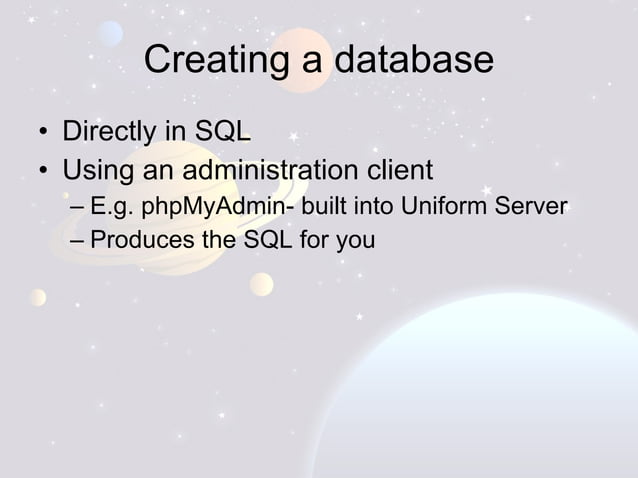 Creating a database

• Directly in SQL
• Using an administration client
– E.g. phpMyAdmin- built into Uniform Server
– Produces the SQL for you